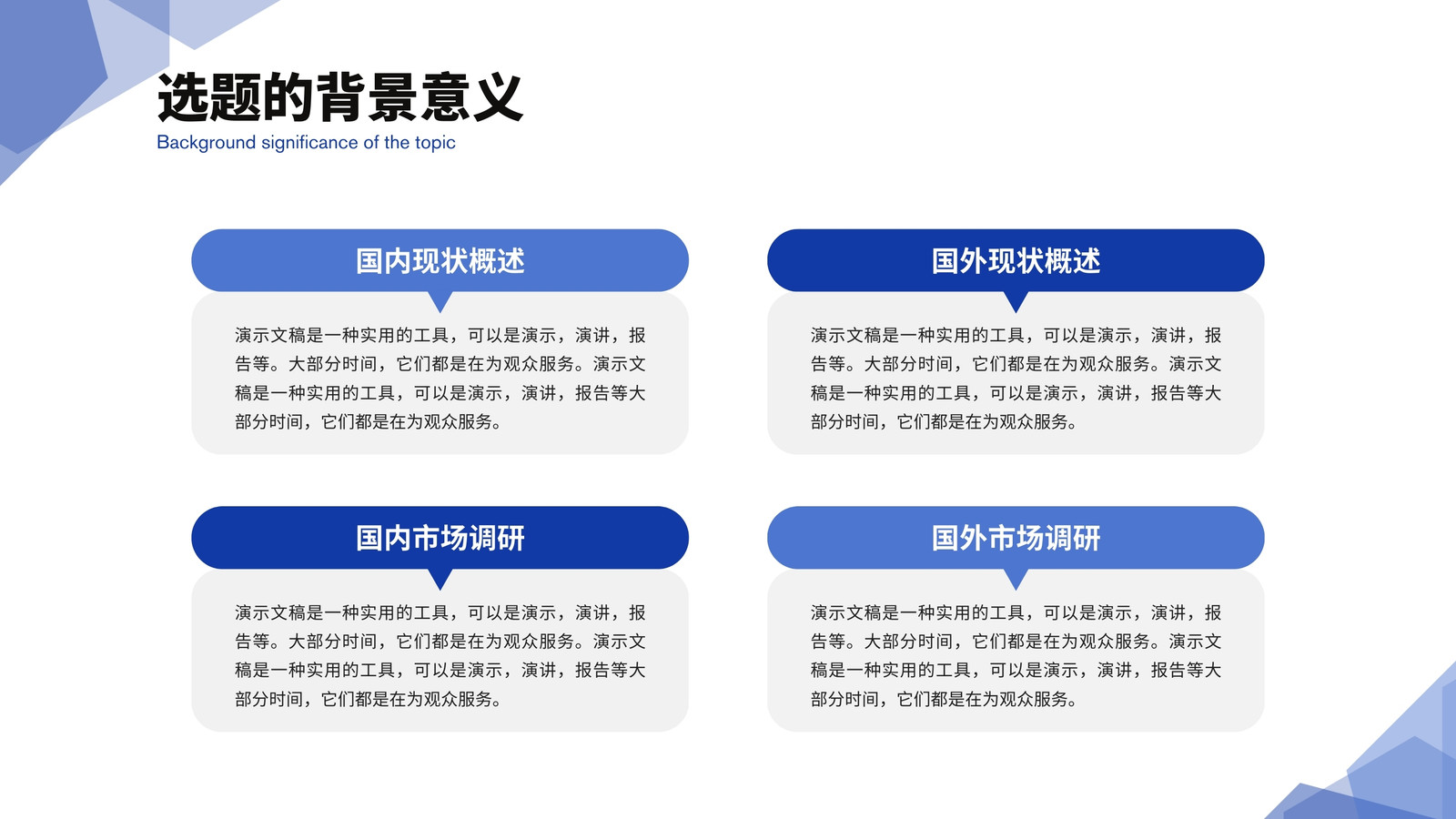 选题的背景意义
Background significance of the topic

国内现状概述

演示文稿是一种实用的工具，可以是演示，演讲，报告等。大部分时间，它们都是在为观众服务。演示文稿是一种实用的工具，可以是演示，演讲，报告等大部分时间，它们都是在为观众服务。

国外现状概述

演示文稿是一种实用的工具，可以是演示，演讲，报告等。大部分时间，它们都是在为观众服务。演示文稿是一种实用的工具，可以是演示，演讲，报告等大部分时间，它们都是在为观众服务。

国内市场调研

演示文稿是一种实用的工具，可以是演示，演讲，报告等。大部分时间，它们都是在为观众服务。演示文稿是一种实用的工具，可以是演示，演讲，报告等大部分时间，它们都是在为观众服务。

国外市场调研

演示文稿是一种实用的工具，可以是演示，演讲，报告等。大部分时间，它们都是在为观众服务。演示文稿是一种实用的工具，可以是演示，演讲，报告等大部分时间，它们都是在为观众服务。